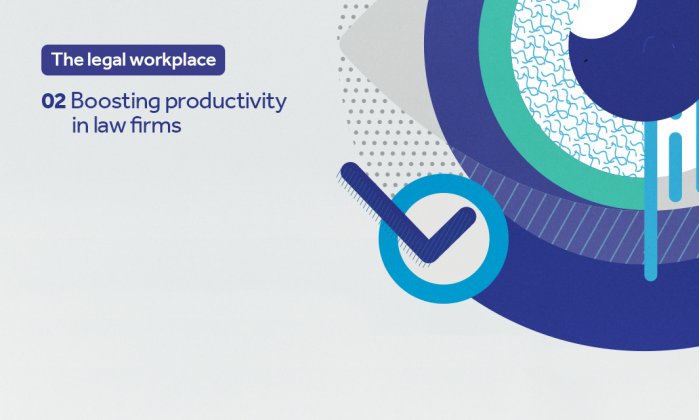 The legal workplace

02 Boosting productivity in law firms